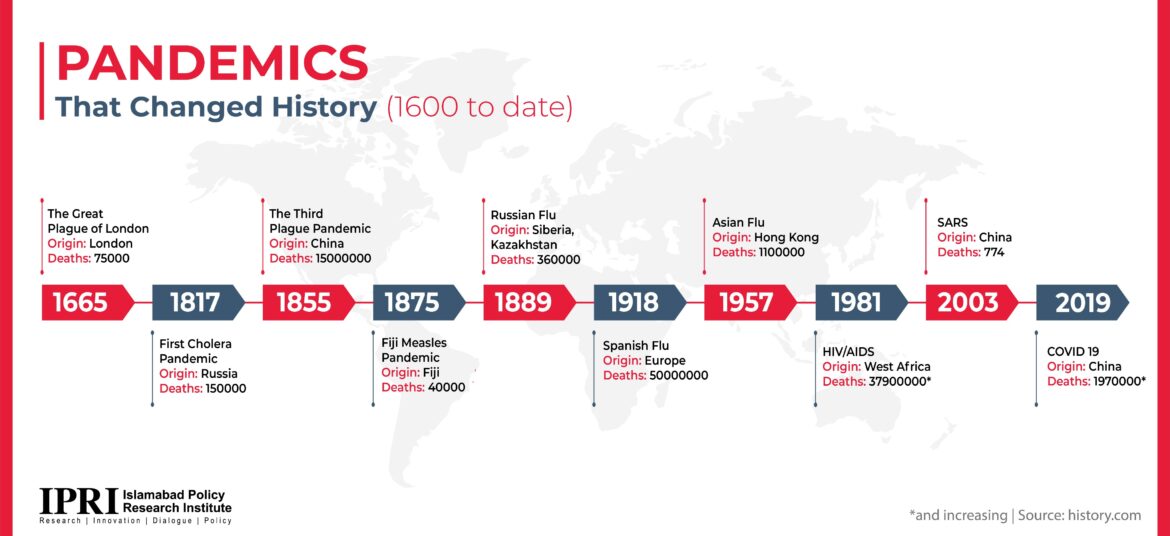 PANDEMICS
That Changed History (1600 to date)

The Great Plague of London
Origin: London
Deaths: 75000

The Third Plague Pandemic
Origin: China
Deaths: 15000000

Russian Flu
Origin: Siberia, Kazakhstan
Deaths: 360000

Asian Flu
Origin: Hong Kong
Deaths: 1100000

SARS
Origin: China
Deaths: 774

1665 1817 1855 1875 1889 1918 1957 1981 2003 2019

First Cholera Pandemic
Origin: Russia
Deaths: 150000

Fiji Measles Pandemic
Origin: Fiji
Deaths: 40000

Spanish Flu
Origin: Europe
Deaths: 50000000

HIV/AIDS
Origin: West Africa
Deaths: 37900000*

COVID 19
Origin: China
Deaths: 1970000*

IPRI Islamabad Policy Research Institute
Research | Innovation | Dialogue | Policy

*and increasing | Source: history.com